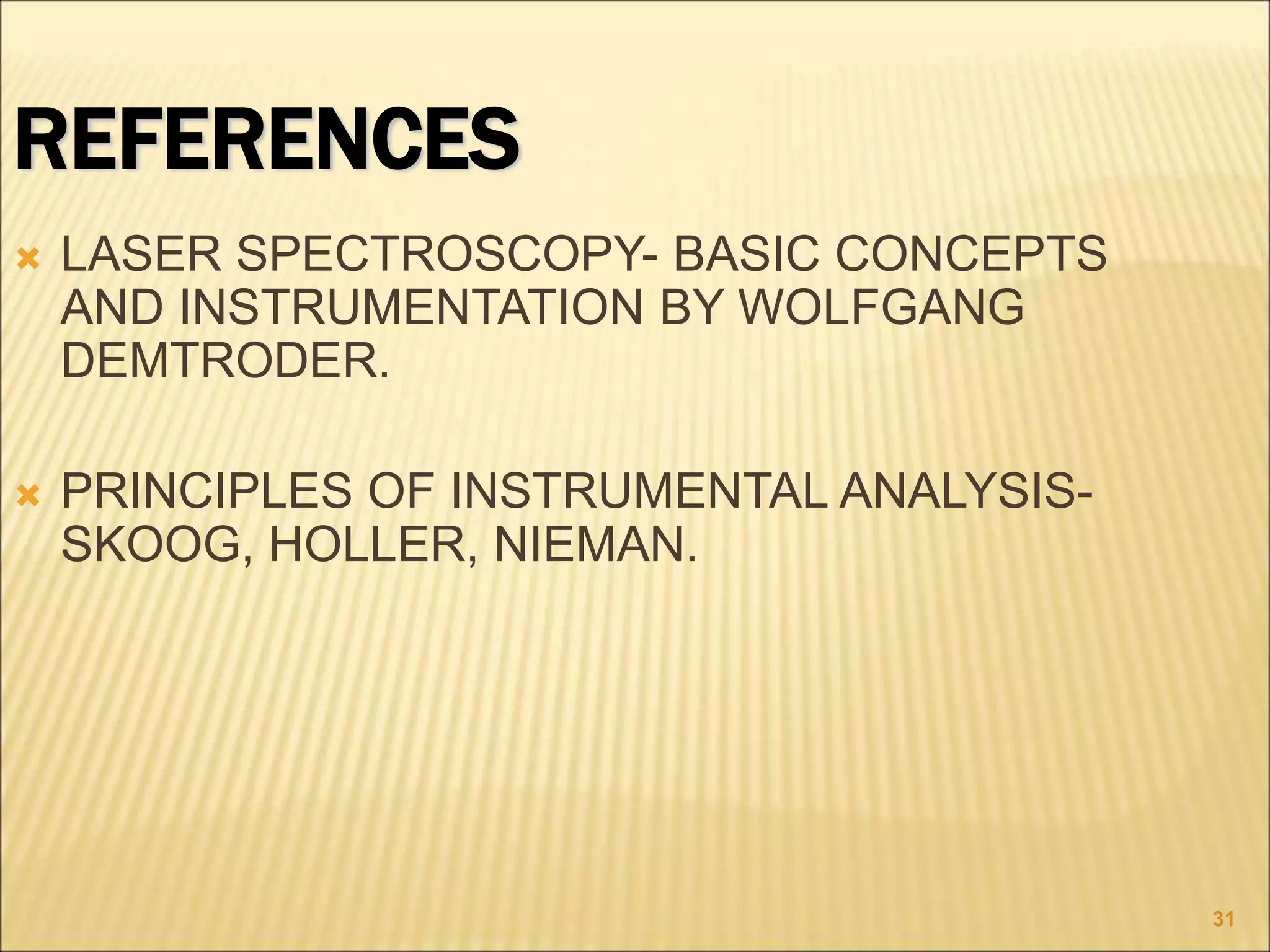 REFERENCES

LASER SPECTROSCOPY- BASIC CONCEPTS AND INSTRUMENTATION BY WOLFGANG DEMTRODER.

PRINCIPLES OF INSTRUMENTAL ANALYSIS- SKOOG, HOLLER, NIEMAN.

31